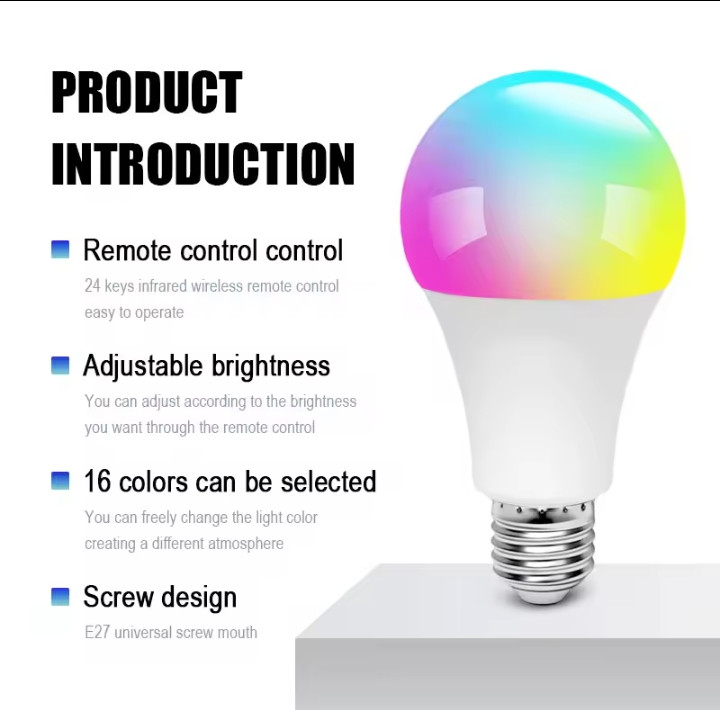 PRODUCT INTRODUCTION

Remote control control

24 keys infrared wireless remote control easy to operate

Adjustable brightness

You can adjust according to the brightness you want through the remote control

16 colors can be selected

You can freely change the light color creating a different atmosphere

Screw design

E27 universal screw mouth